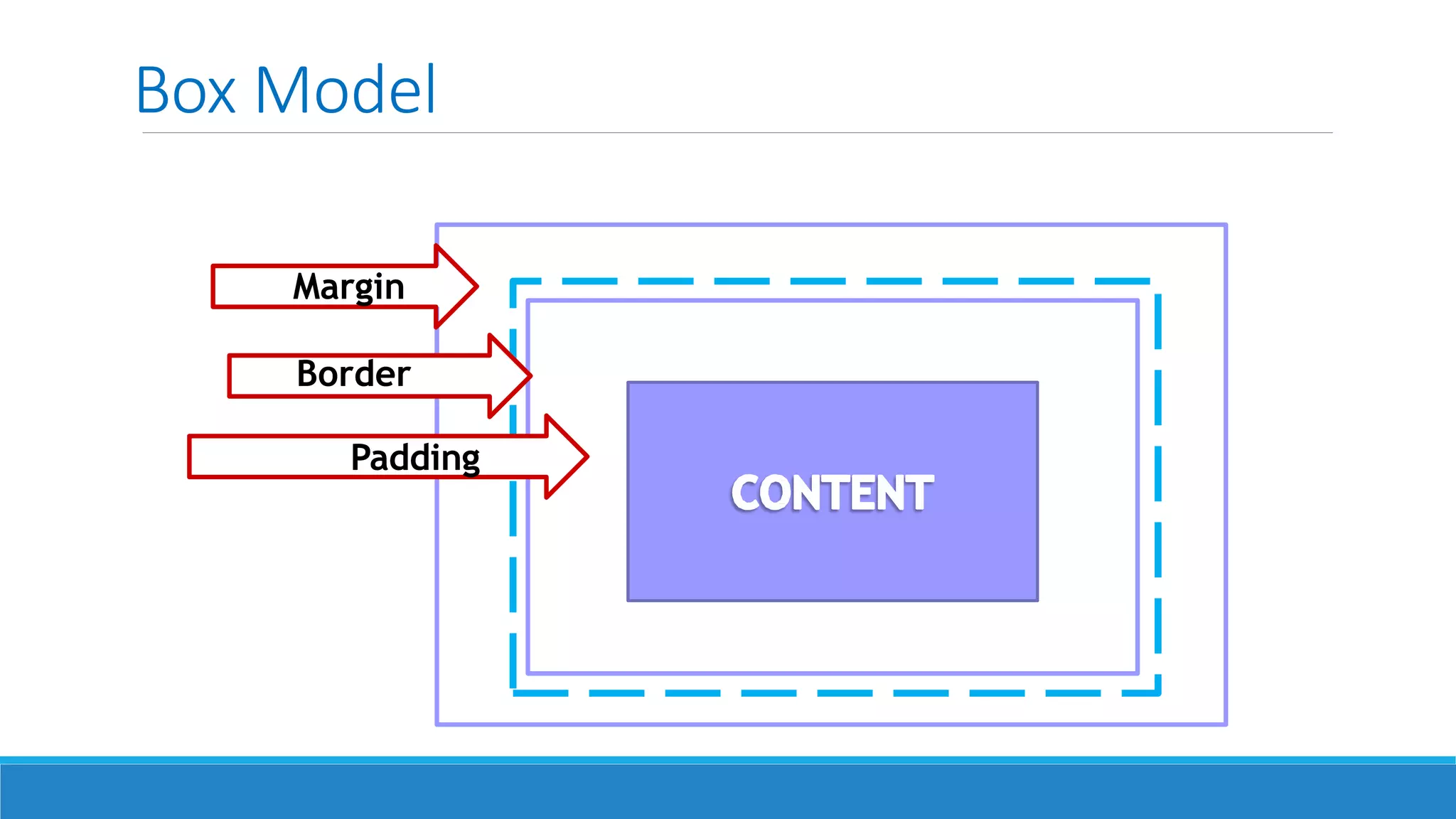 Box Model

Margin

Border

Padding

CONTENT